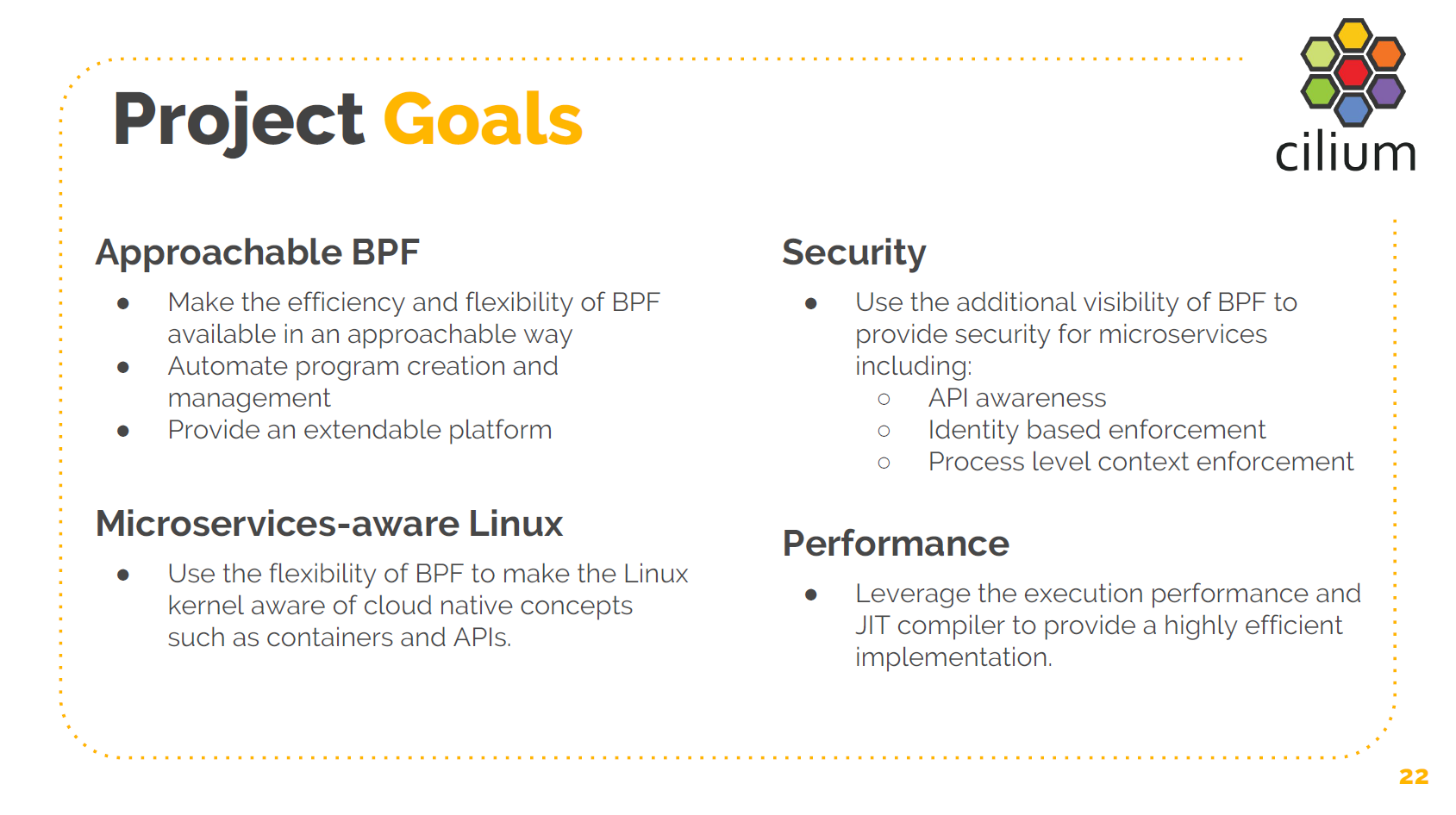 Project Goals

cilium

Approachable BPF

- Make the efficiency and flexibility of BPF available in an approachable way
- Automate program creation and management
- Provide an extendable platform

Microservices-aware Linux

- Use the flexibility of BPF to make the Linux kernel aware of cloud native concepts such as containers and APIs.

Security

- Use the additional visibility of BPF to provide security for microservices including:
  - API awareness
  - Identity based enforcement
  - Process level context enforcement

Performance

- Leverage the execution performance and JIT compiler to provide a highly efficient implementation.

22